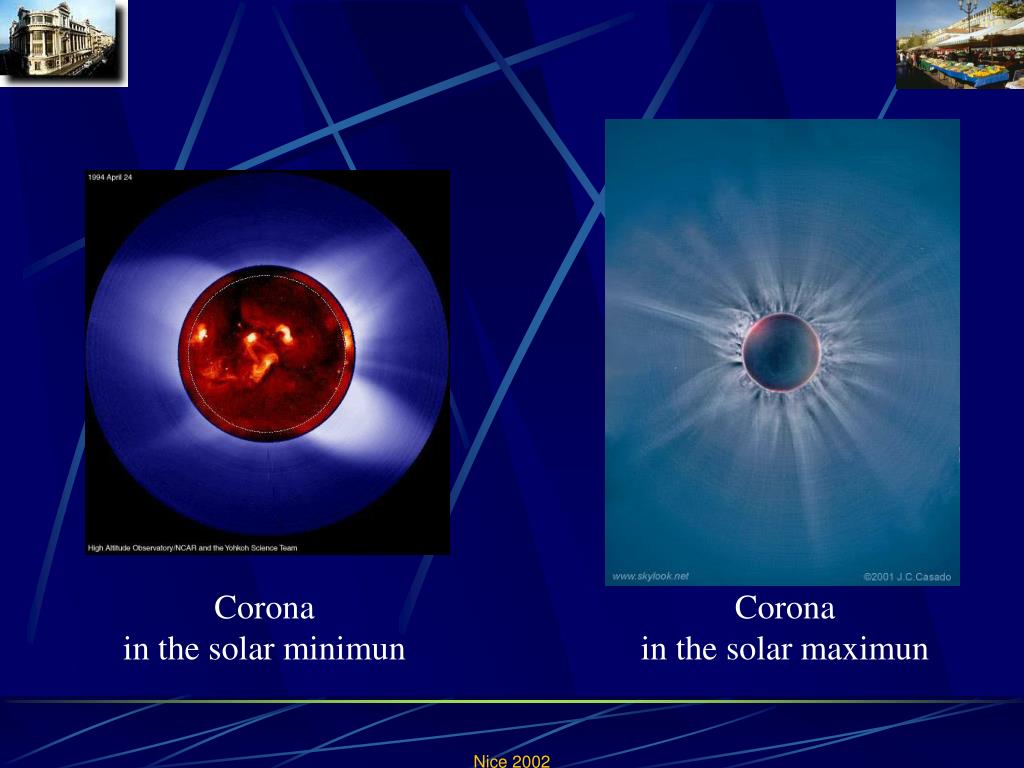 1994 April 24

High Altitude Observatory/NCAR and the Yohkoh Science Team

Corona
in the solar minimun

www.skylook.net

©2001 J.C.Casado

Corona
in the solar maximun

Nice 2002